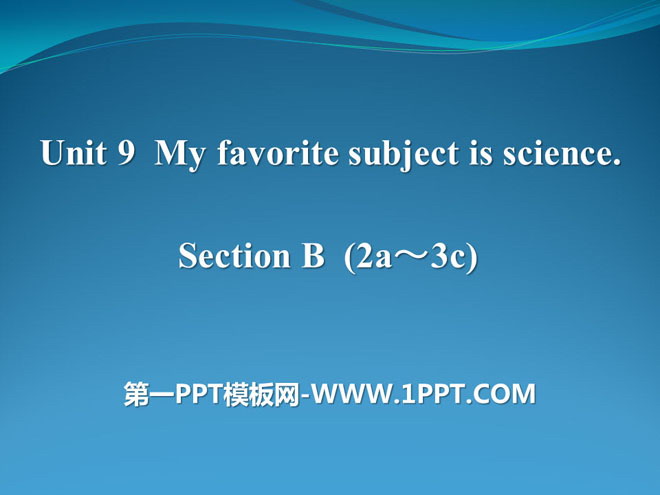 Unit 9 My favorite subject is science.

Section B (2a～3c)

第一PPT模板网-WWW.1PPT.COM